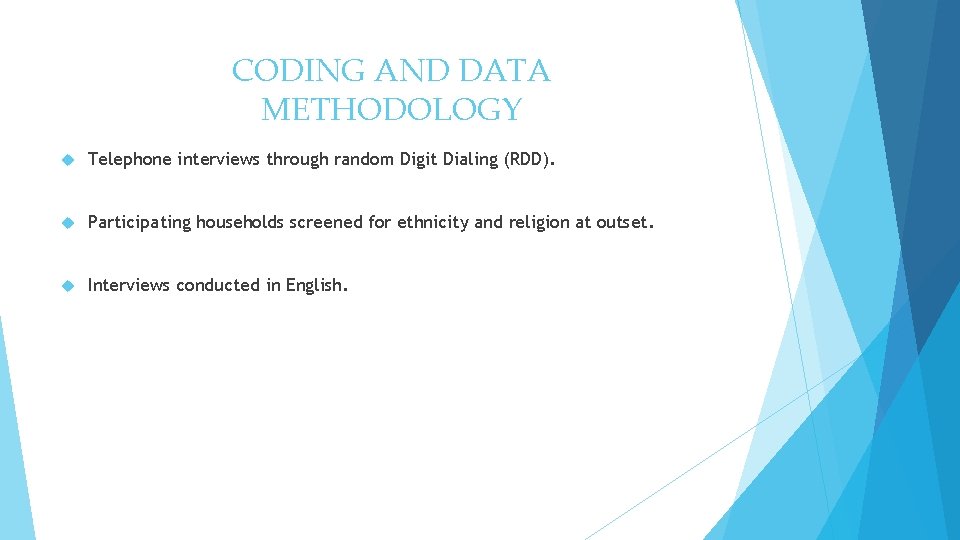 CODING AND DATA METHODOLOGY

Telephone interviews through random Digit Dialing (RDD).

Participating households screened for ethnicity and religion at outset.

Interviews conducted in English.